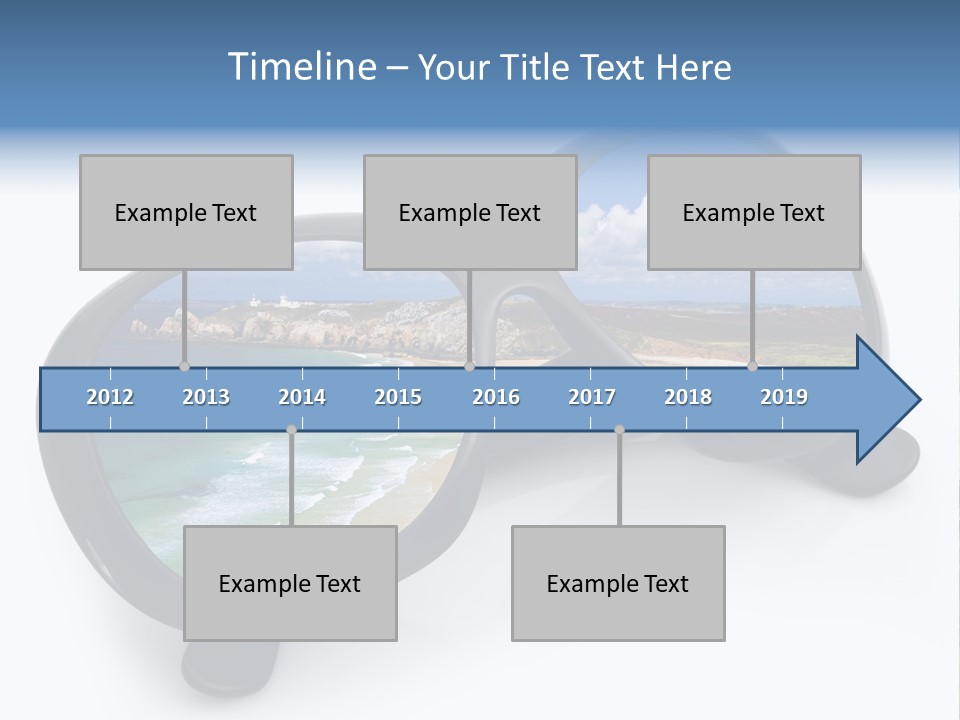 Timeline – Your Title Text Here

Example Text

Example Text

Example Text

2012 2013 2014 2015 2016 2017 2018 2019

Example Text

Example Text